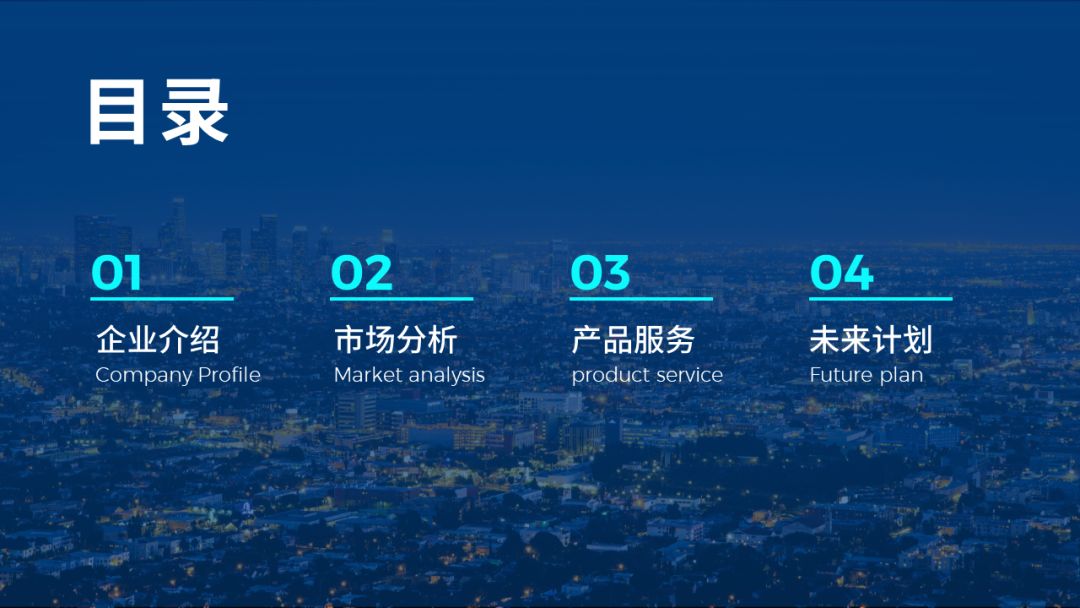 目录

01
企业介绍
Company Profile

02
市场分析
Market analysis

03
产品服务
product service

04
未来计划
Future plan